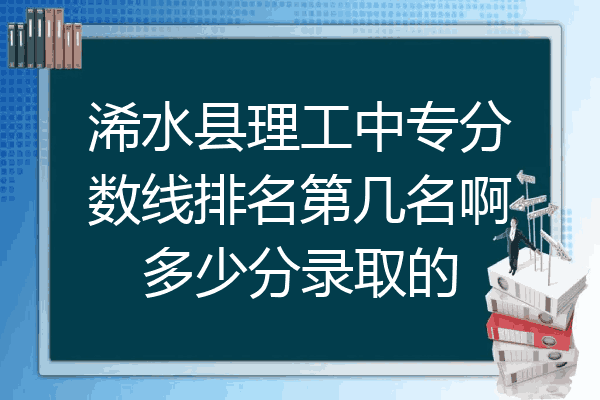 浠水县理工中专分数线排名第几名啊多少分录取的